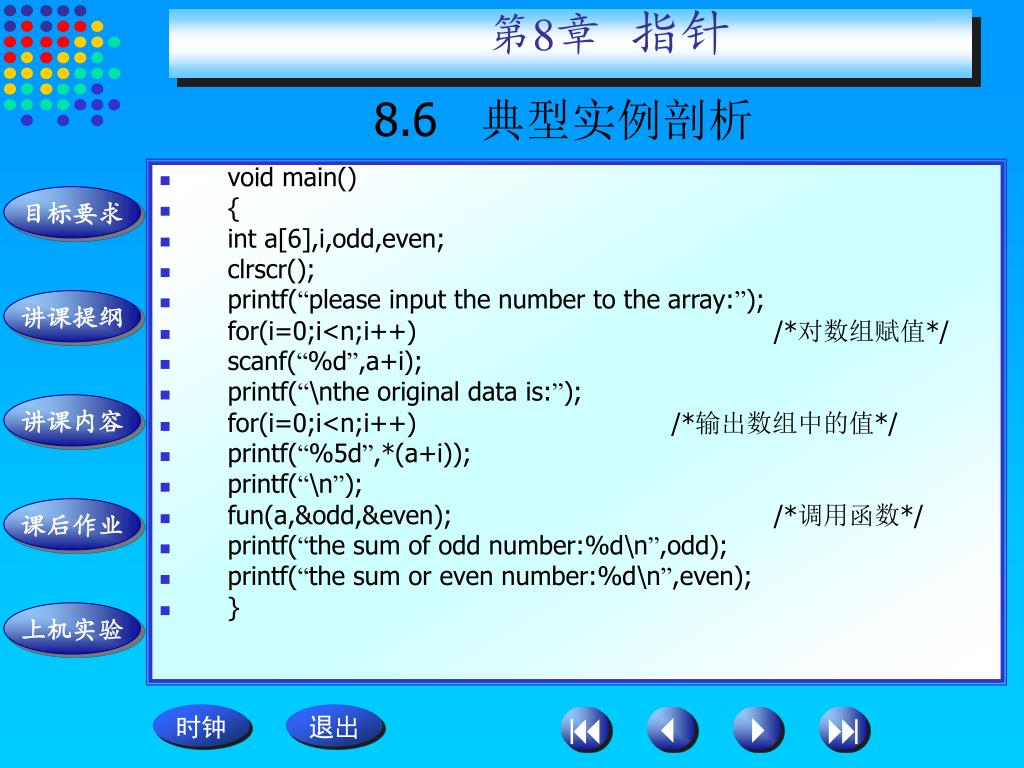 第8章 指针

8.6 典型实例剖析

目标要求

讲课提纲

讲课内容

课后作业

上机实验

void main()
{
int a[6],i,odd,even;
clrscr();
printf(“please input the number to the array:”);
for(i=0;i<n;i++) /*对数组赋值*/
scanf(“%d”,a+i);
printf(“\nthe original data is:”);
for(i=0;i<n;i++) /*输出数组中的值*/
printf(“%5d”,*(a+i));
printf(“\n”);
fun(a,&odd,&even); /*调用函数*/
printf(“the sum of odd number:%d\n”,odd);
printf(“the sum or even number:%d\n”,even);
}

时钟

退出